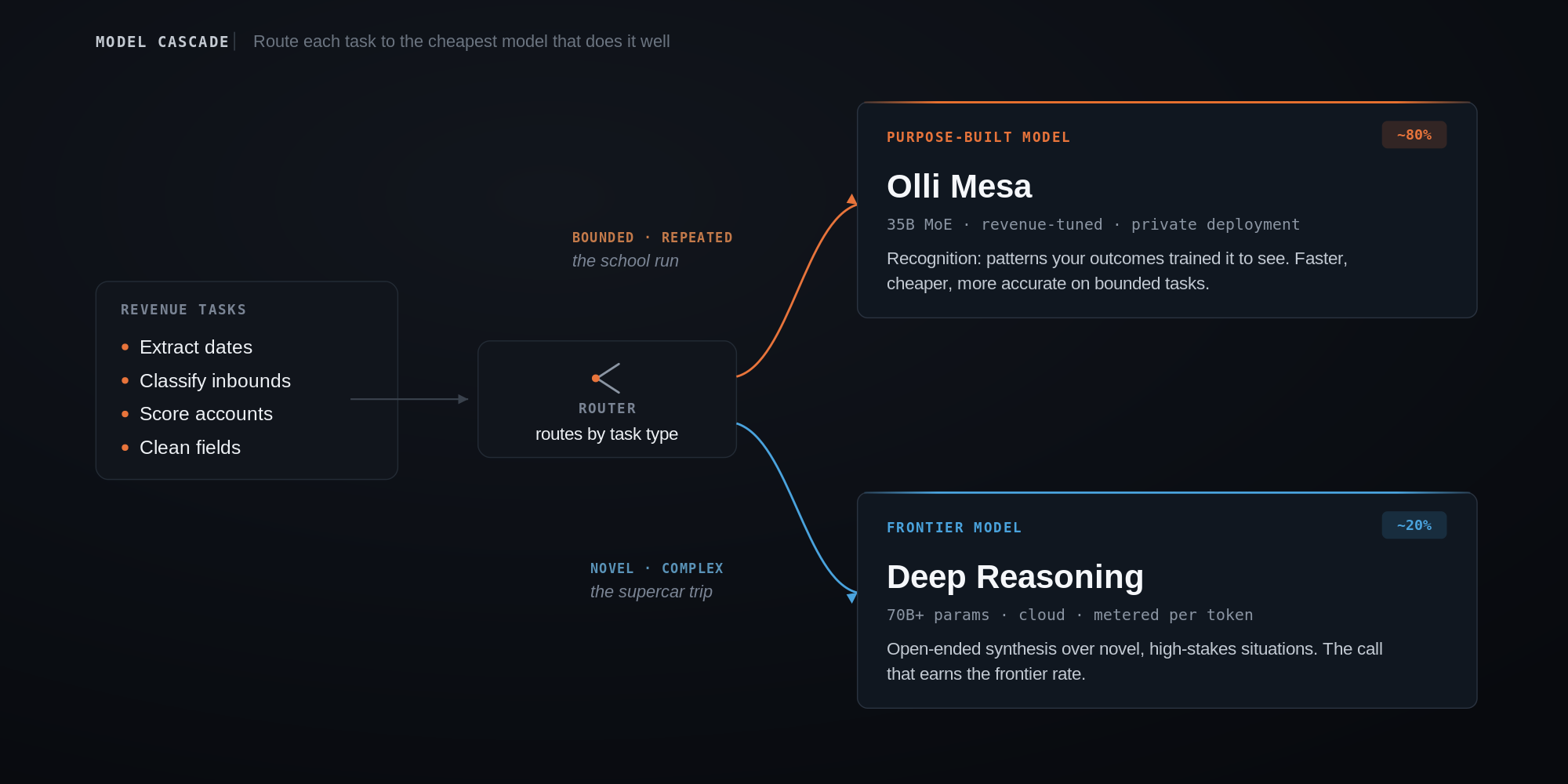 MODEL CASCADE | Route each task to the cheapest model that does it well

REVENUE TASKS
• Extract dates
• Classify inbounds
• Score accounts
• Clean fields

ROUTER
routes by task type

BOUNDED · REPEATED
the school run

NOVEL · COMPLEX
the supercar trip

PURPOSE-BUILT MODEL
~80%
Olli Mesa
35B MoE · revenue-tuned · private deployment
Recognition: patterns your outcomes trained it to see. Faster, cheaper, more accurate on bounded tasks.

FRONTIER MODEL
~20%
Deep Reasoning
70B+ params · cloud · metered per token
Open-ended synthesis over novel, high-stakes situations. The call that earns the frontier rate.